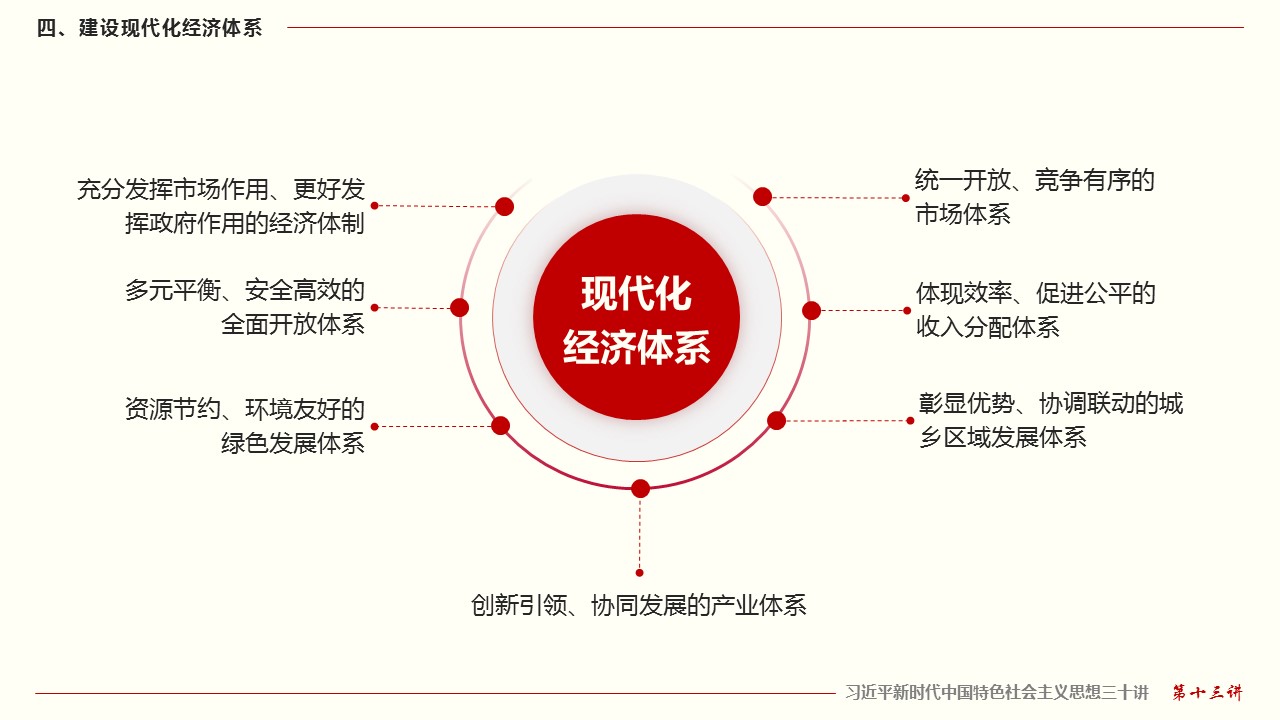 四、建设现代化经济体系

充分发挥市场作用、更好发挥政府作用的经济体制

多元平衡、安全高效的全面开放体系

资源节约、环境友好的绿色发展体系

现代化经济体系

统一开放、竞争有序的市场体系

体现效率、促进公平的收入分配体系

彰显优势、协调联动的城乡区域发展体系

创新引领、协同发展的产业体系

习近平新时代中国特色社会主义思想三十讲 第十三讲